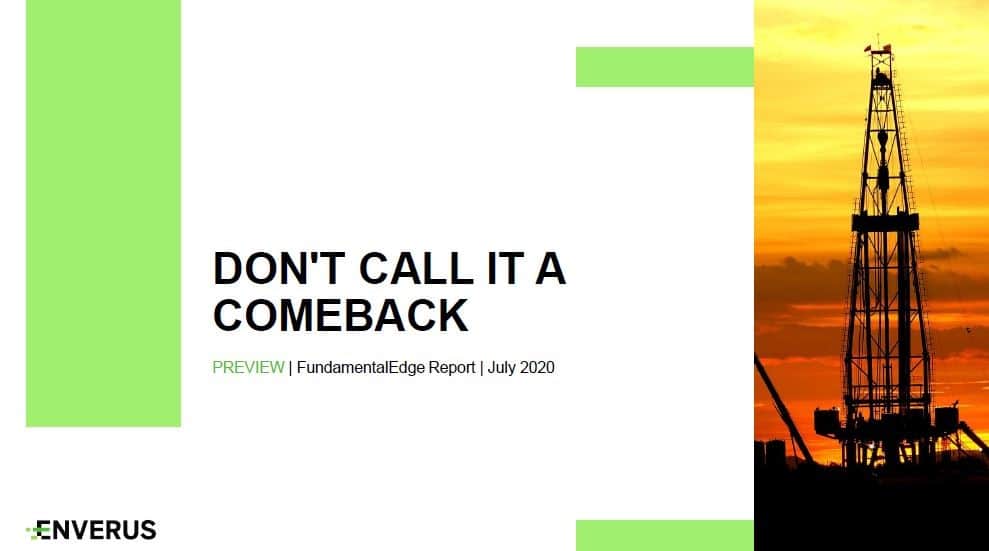 DON'T CALL IT A COMEBACK

PREVIEW | FundamentalEdge Report | July 2020

ENVERUS